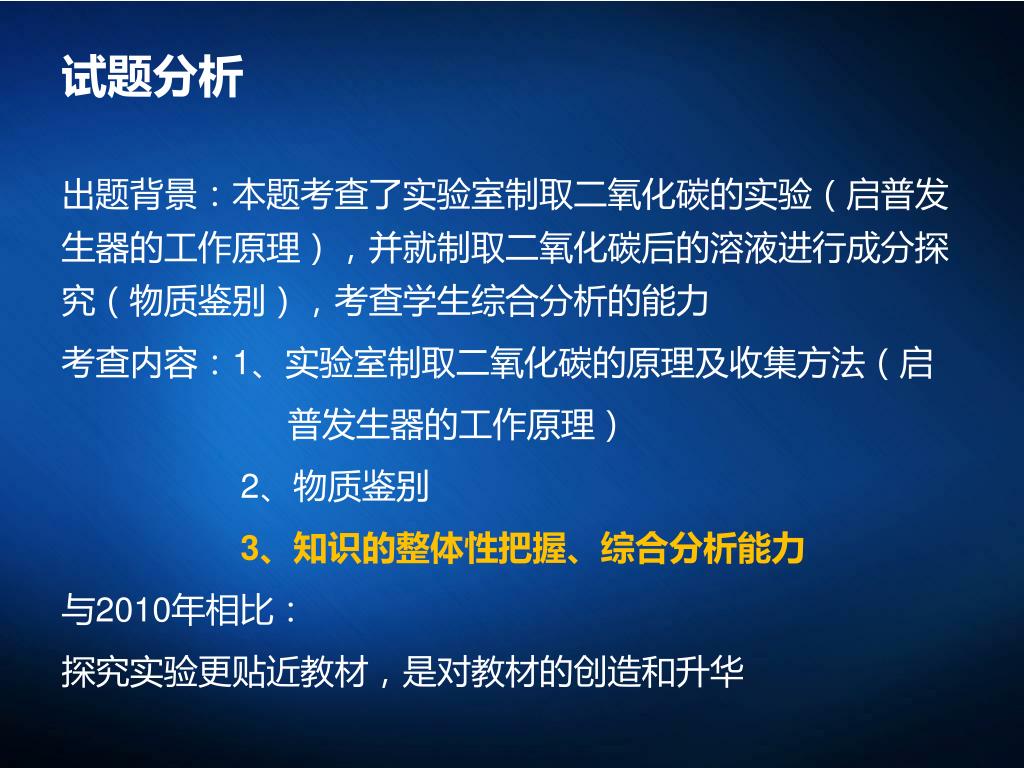 试题分析

出题背景：本题考查了实验室制取二氧化碳的实验（启普发生器的工作原理），并就制取二氧化碳后的溶液进行成分探究（物质鉴别），考查学生综合分析的能力

考查内容：1、实验室制取二氧化碳的原理及收集方法（启普发生器的工作原理）

2、物质鉴别

3、知识的整体性把握、综合分析能力

与2010年相比：

探究实验更贴近教材，是对教材的创造和升华